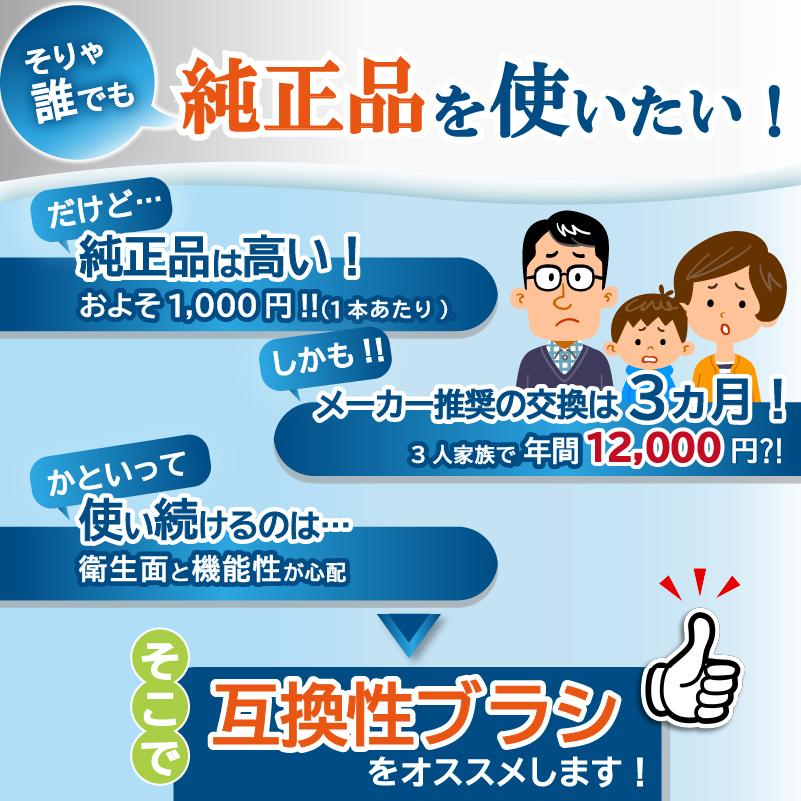 そりゃ誰でも

純正品を使いたい！

だけど…

純正品は高い！
およそ1,000円!!(1本あたり)

しかも!!

メーカー推奨の交換は3カ月！
3人家族で年間12,000円?!

かといって

使い続けるのは…
衛生面と機能性が心配

そこで

互換性ブラシ
をオススメします！